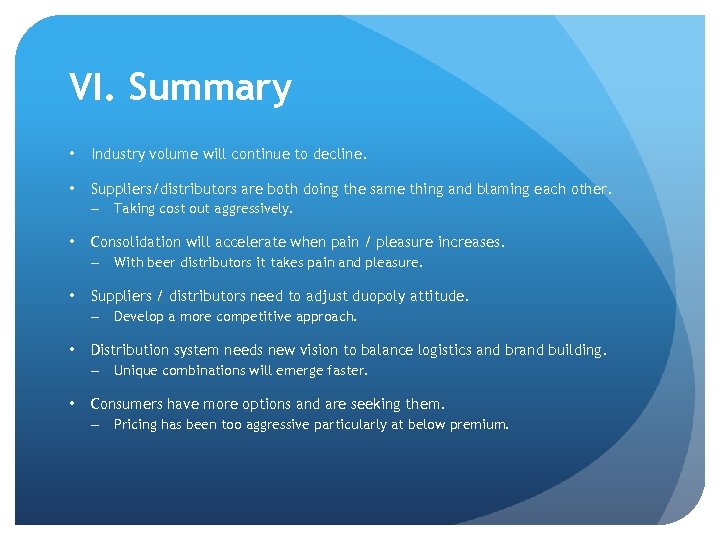 VI. Summary

• Industry volume will continue to decline.

• Suppliers/distributors are both doing the same thing and blaming each other.
– Taking cost out aggressively.

• Consolidation will accelerate when pain / pleasure increases.
– With beer distributors it takes pain and pleasure.

• Suppliers / distributors need to adjust duopoly attitude.
– Develop a more competitive approach.

• Distribution system needs new vision to balance logistics and brand building.
– Unique combinations will emerge faster.

• Consumers have more options and are seeking them.
– Pricing has been too aggressive particularly at below premium.